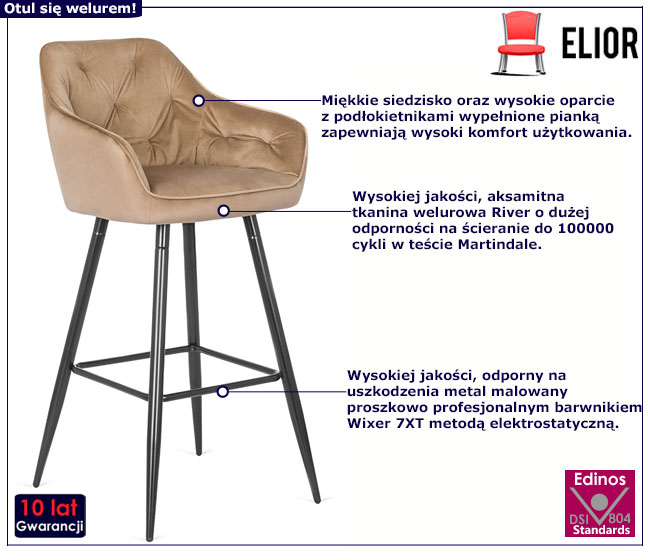 Otul się welurem!

ELIOR

Miękkie siedzisko oraz wysokie oparcie z podłokietnikami wypełnione pianką zapewniają wysoki komfort użytkowania.

Wysokiej jakości, aksamitna tkanina welurowa River o dużej odporności na ścieranie do 100000 cykli w teście Martindale.

Wysokiej jakości, odporny na uszkodzenia metal malowany proszkowo profesjonalnym barwnikiem Wixer 7XT metodą elektrostatyczną.

10 lat
Gwarancji

Edinos
DSI 804
Standards